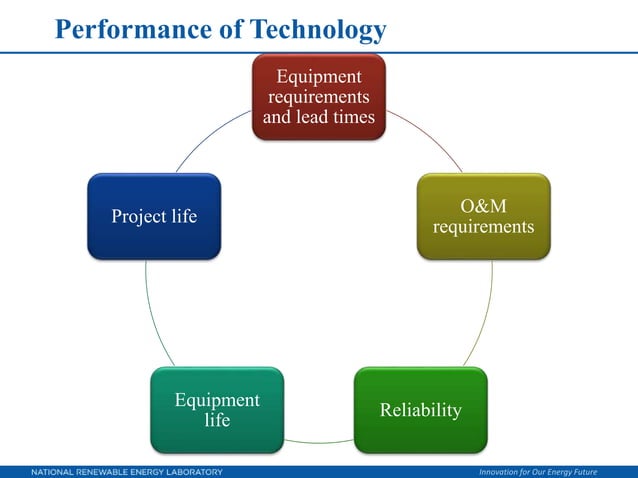 Performance of Technology

Equipment requirements and lead times

O&M requirements

Reliability

Equipment life

Project life

NATIONAL RENEWABLE ENERGY LABORATORY

Innovation for Our Energy Future